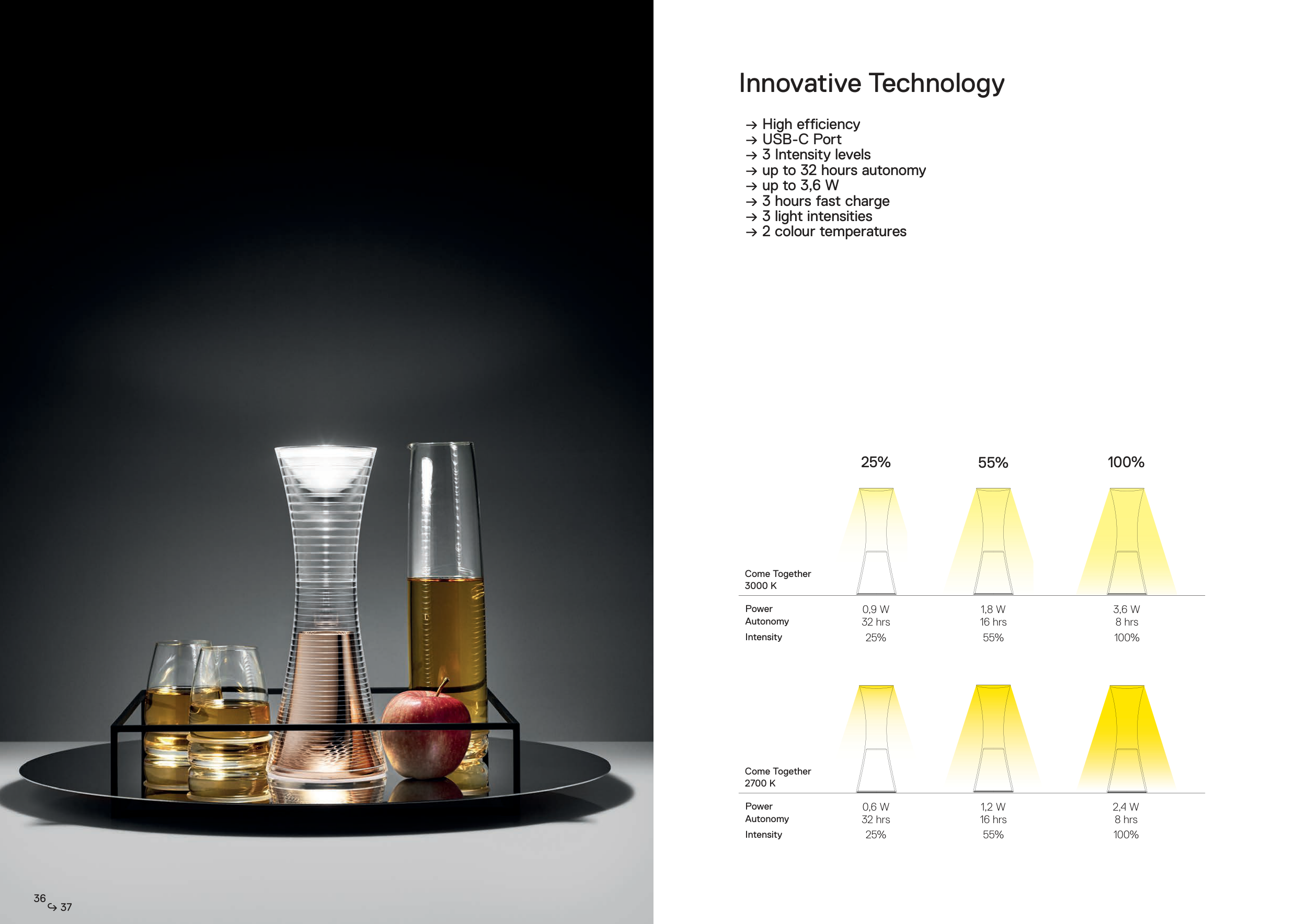 Innovative Technology

→ High efficiency
→ USB-C Port
→ 3 Intensity levels
→ up to 32 hours autonomy
→ up to 3,6 W
→ 3 hours fast charge
→ 3 light intensities
→ 2 colour temperatures

| | 25% | 55% | 100% |
|---|---|---|---|
| Come Together 3000 K | | | |
| Power | 0,9 W | 1,8 W | 3,6 W |
| Autonomy | 32 hrs | 16 hrs | 8 hrs |
| Intensity | 25% | 55% | 100% |

| | | | |
|---|---|---|---|
| Come Together 2700 K | | | |
| Power | 0,6 W | 1,2 W | 2,4 W |
| Autonomy | 32 hrs | 16 hrs | 8 hrs |
| Intensity | 25% | 55% | 100% |

36 ↪ 37